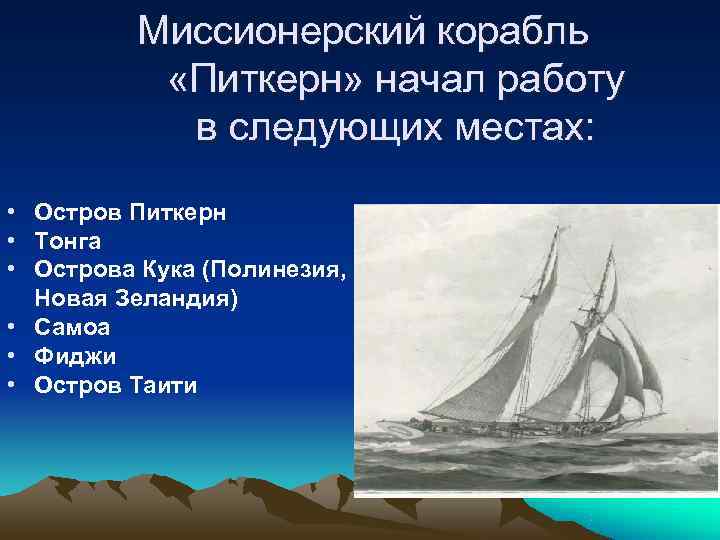 Миссионерский корабль «Питкерн» начал работу в следующих местах:

• Остров Питкерн
• Тонга
• Острова Кука (Полинезия, Новая Зеландия)
• Самоа
• Фиджи
• Остров Таити